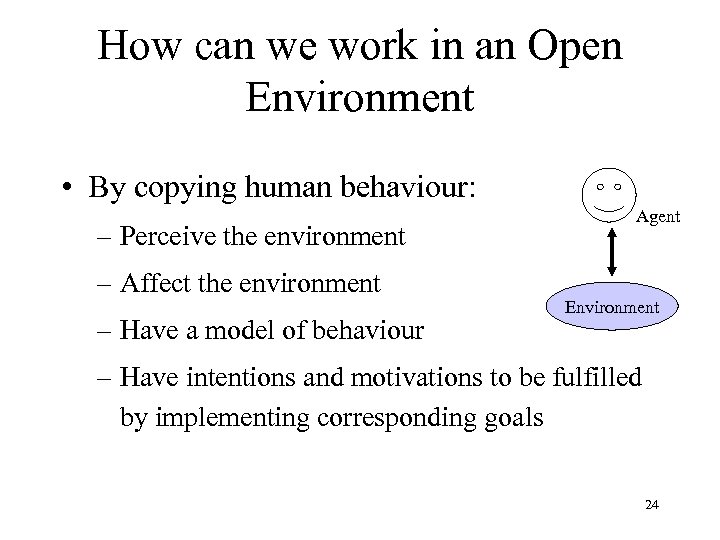 How can we work in an Open Environment

• By copying human behaviour:
– Perceive the environment
– Affect the environment
– Have a model of behaviour
– Have intentions and motivations to be fulfilled by implementing corresponding goals

Agent

Environment

24